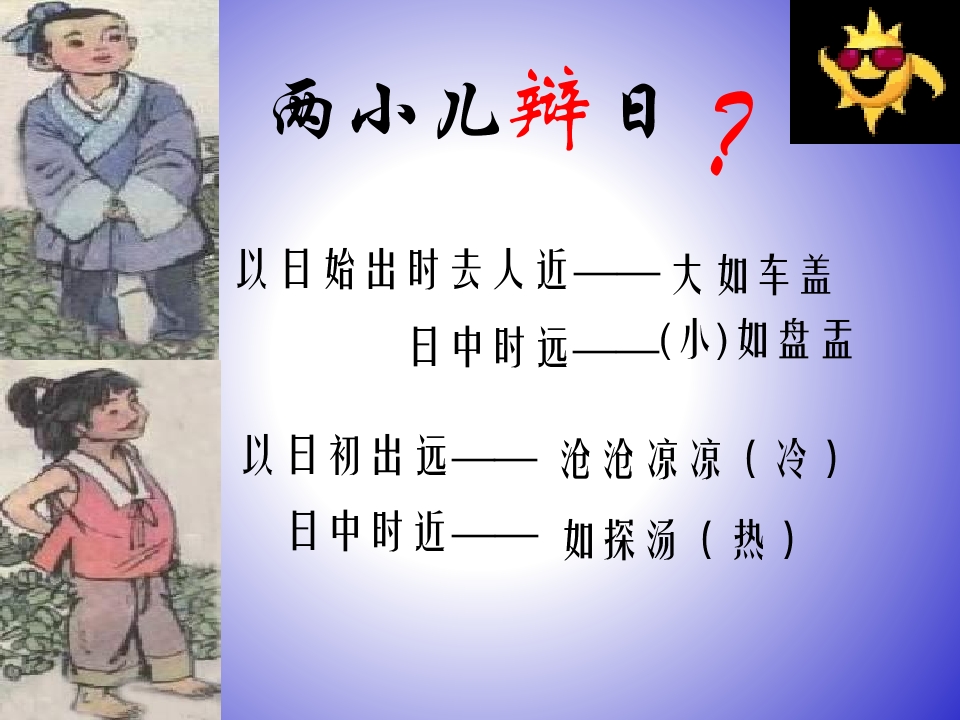 两小儿辩日 ?

以日始出时去人近——大如车盖

日中时远——(小)如盘盂

以日初出远—— 沧沧凉凉(冷)

日中时近—— 如探汤(热)